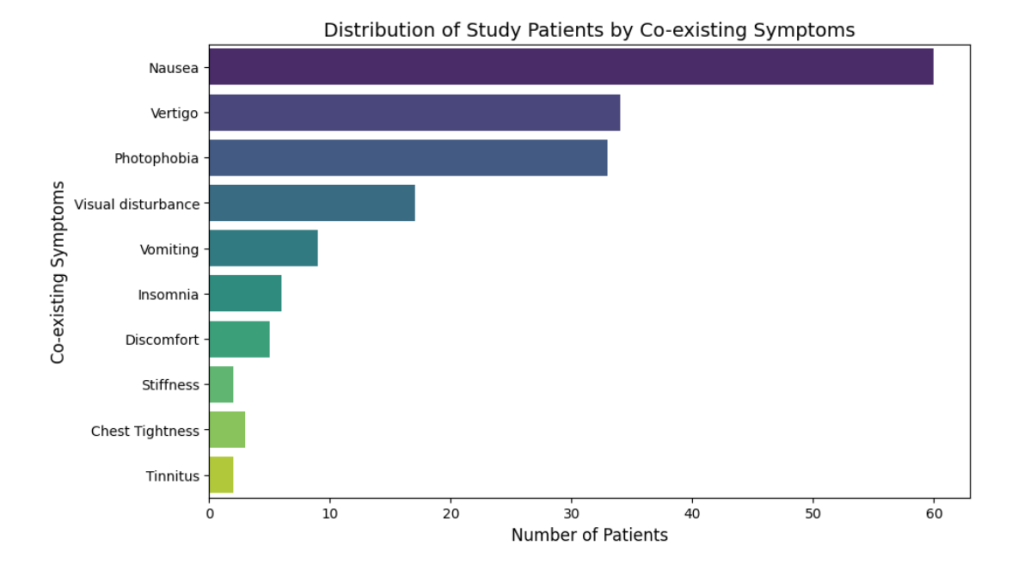 Distribution of Study Patients by Co-existing Symptoms

Co-existing Symptoms

Nausea
Vertigo
Photophobia
Visual disturbance
Vomiting
Insomnia
Discomfort
Stiffness
Chest Tightness
Tinnitus

0
10
20
30
40
50
60

Number of Patients